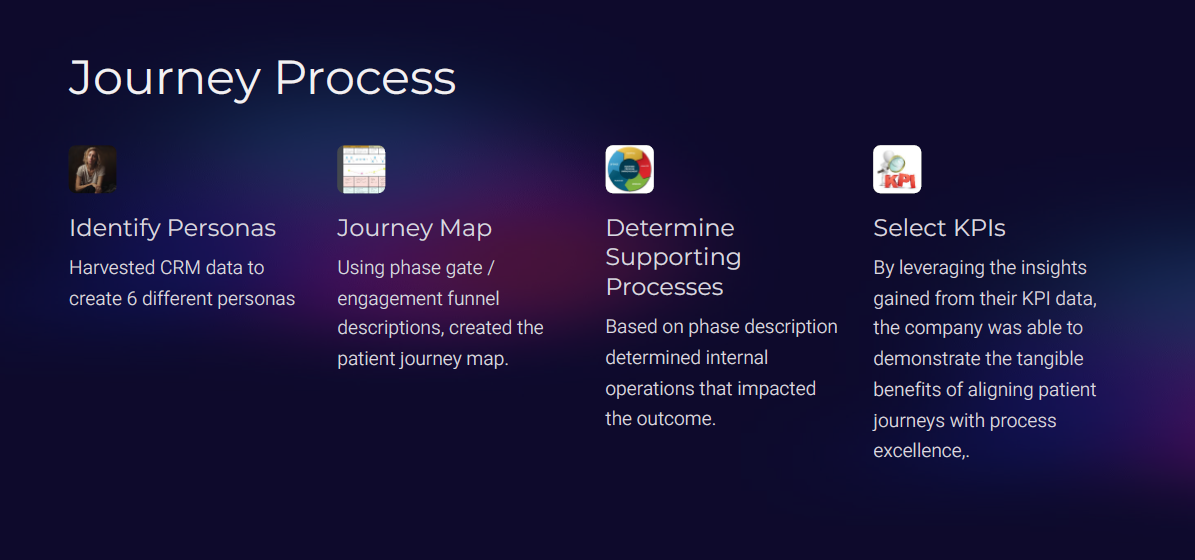 Journey Process

Identify Personas

Harvested CRM data to create 6 different personas

Journey Map

Using phase gate / engagement funnel descriptions, created the patient journey map.

Determine Supporting Processes

Based on phase description determined internal operations that impacted the outcome.

KPI

Select KPIs

By leveraging the insights gained from their KPI data, the company was able to demonstrate the tangible benefits of aligning patient journeys with process excellence,.